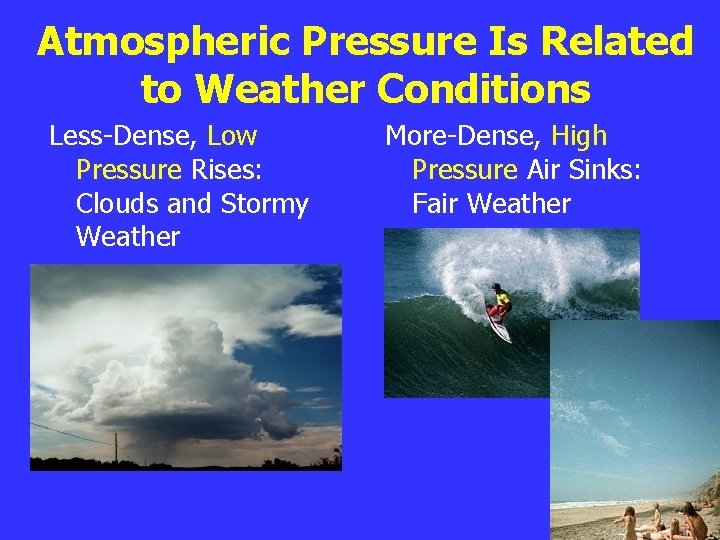 Atmospheric Pressure Is Related to Weather Conditions

Less-Dense, Low Pressure Rises: Clouds and Stormy Weather

More-Dense, High Pressure Air Sinks: Fair Weather